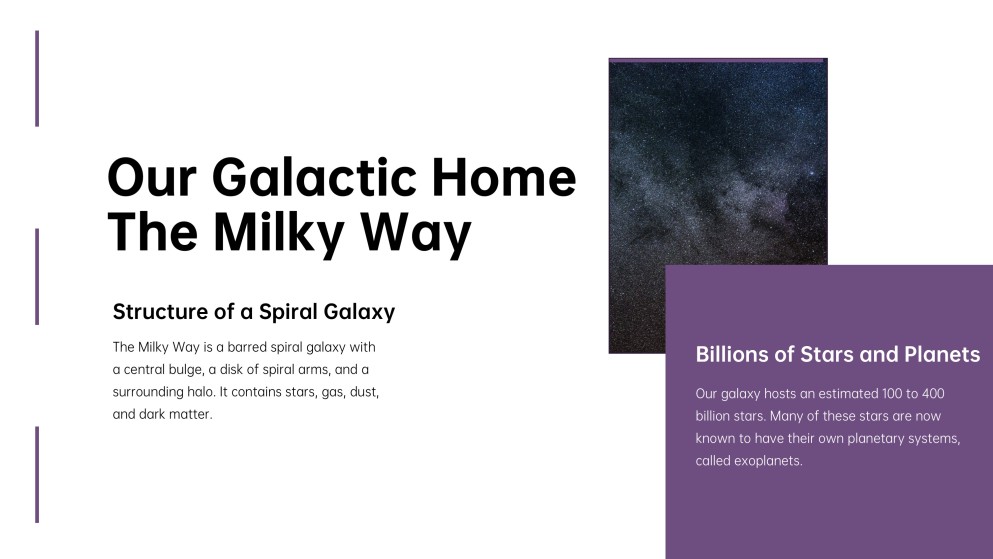 Our Galactic Home
The Milky Way

Structure of a Spiral Galaxy

The Milky Way is a barred spiral galaxy with a central bulge, a disk of spiral arms, and a surrounding halo. It contains stars, gas, dust, and dark matter.

Billions of Stars and Planets

Our galaxy hosts an estimated 100 to 400 billion stars. Many of these stars are now known to have their own planetary systems, called exoplanets.